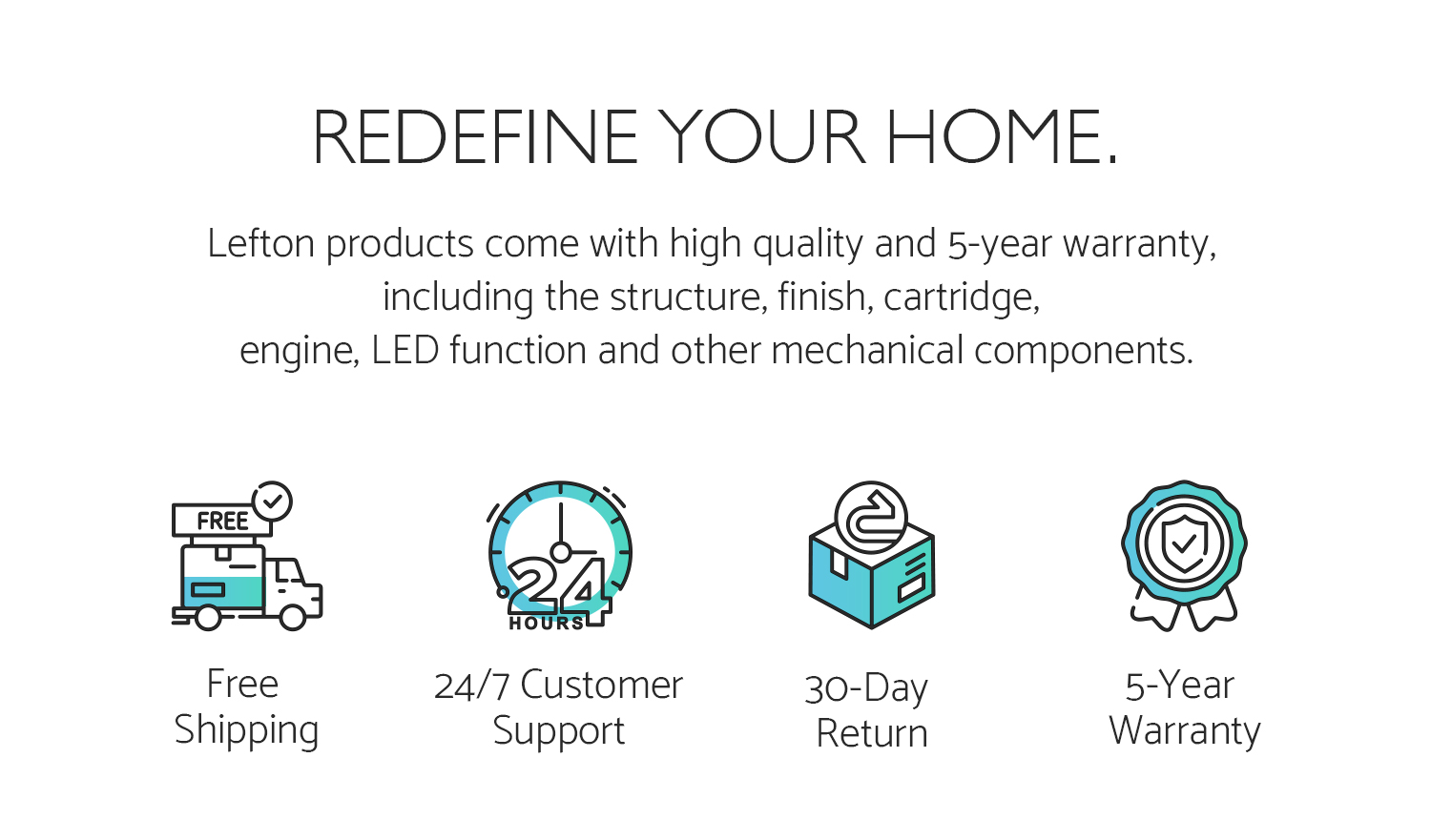 REDEFINE YOUR HOME.

Lefton products come with high quality and 5-year warranty, including the structure, finish, cartridge, engine, LED function and other mechanical components.

FREE

Free Shipping

24 HOURS

24/7 Customer Support

30-Day Return

5-Year Warranty